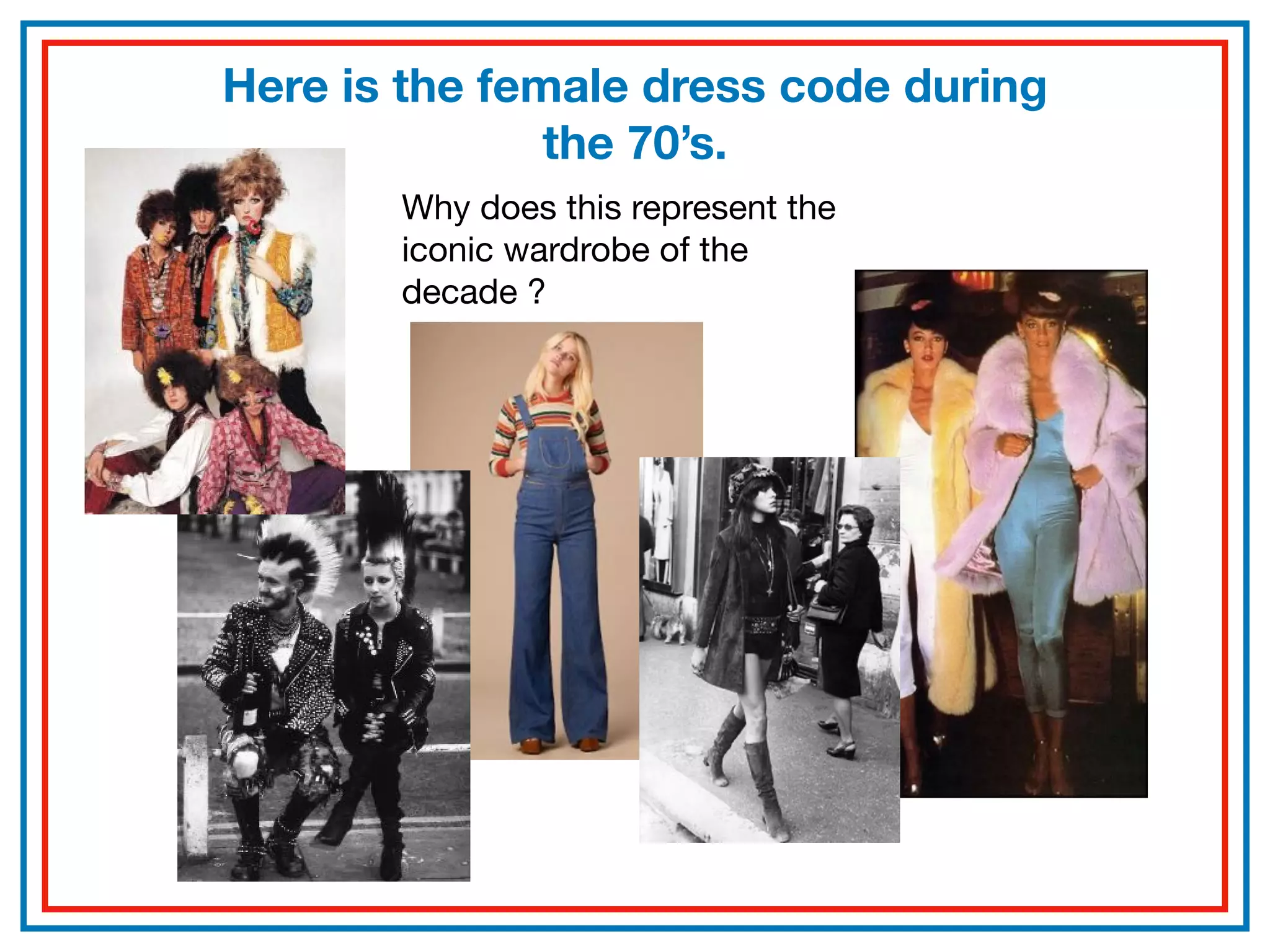 Here is the female dress code during the 70’s.

Why does this represent the iconic wardrobe of the decade ?